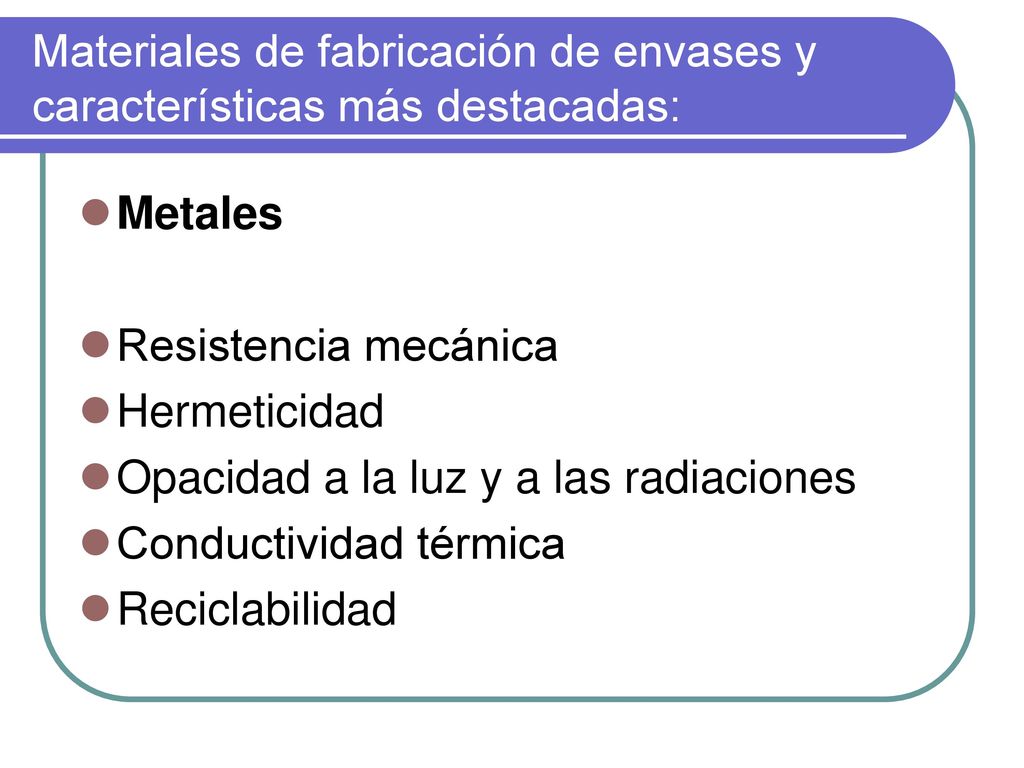 Materiales de fabricación de envases y características más destacadas:

Metales

Resistencia mecánica
Hermeticidad
Opacidad a la luz y a las radiaciones
Conductividad térmica
Reciclabilidad